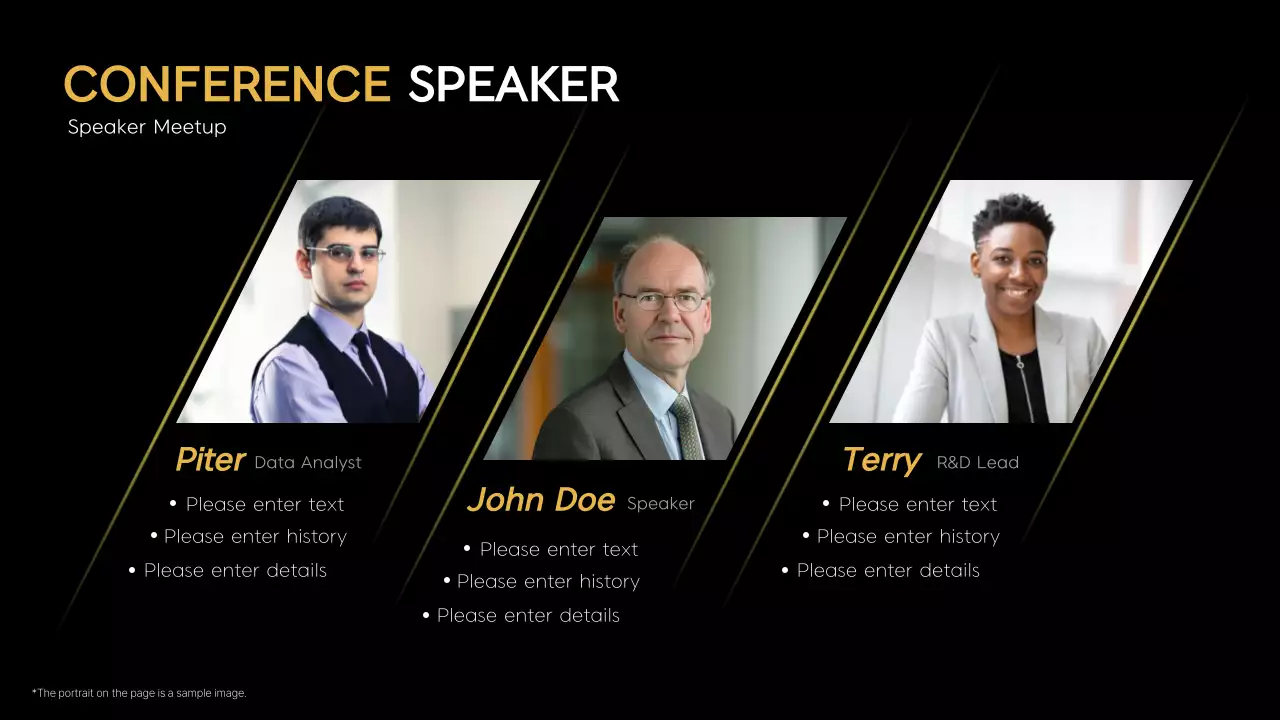 CONFERENCE SPEAKER
Speaker Meetup

Piter Data Analyst
• Please enter text
• Please enter history
• Please enter details

John Doe Speaker
• Please enter text
• Please enter history
• Please enter details

Terry R&D Lead
• Please enter text
• Please enter history
• Please enter details

*The portrait on the page is a sample image.